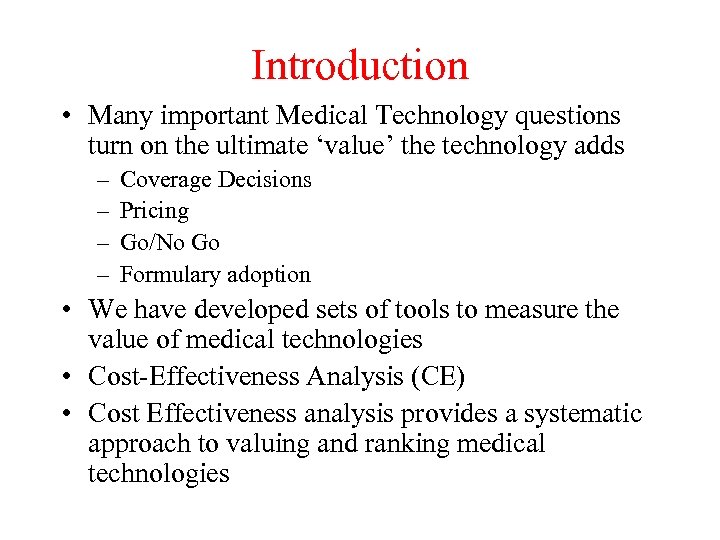 Introduction

• Many important Medical Technology questions turn on the ultimate ‘value’ the technology adds
– Coverage Decisions
– Pricing
– Go/No Go
– Formulary adoption
• We have developed sets of tools to measure the value of medical technologies
• Cost-Effectiveness Analysis (CE)
• Cost Effectiveness analysis provides a systematic approach to valuing and ranking medical technologies